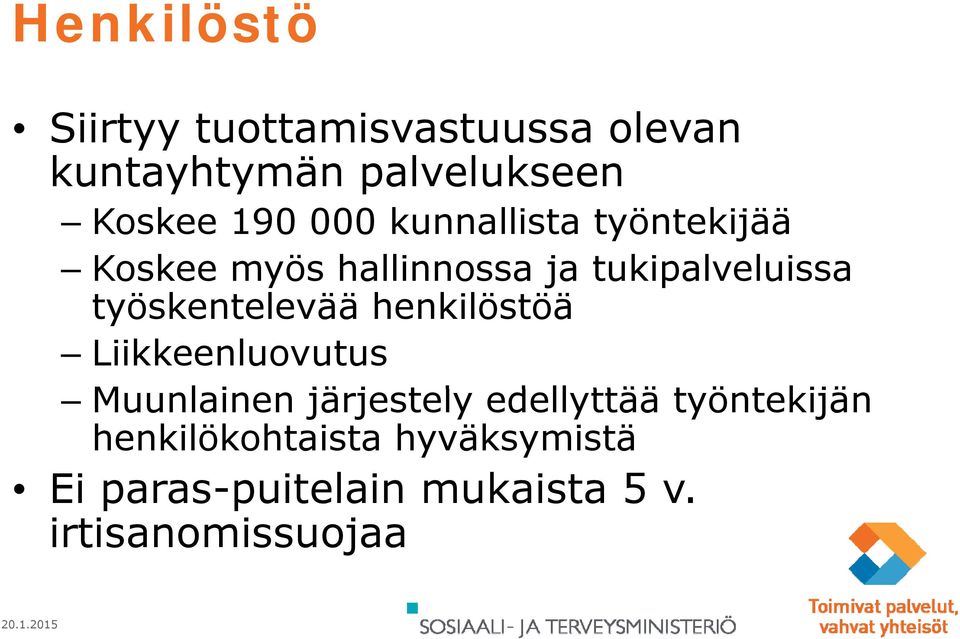 Henkilöstö

• Siirtyy tuottamisvastuussa olevan kuntayhtymän palvelukseen
– Koskee 190 000 kunnallista työntekijää
– Koskee myös hallinnossa ja tukipalveluissa työskentelevää henkilöstöä
– Liikkeenluovutus
– Muunlainen järjestely edellyttää työntekijän henkilökohtaista hyväksymistä
• Ei paras-puitelain mukaista 5 v. irtisanomissuojaa

20.1.2015

SOSIAALI- JA TERVEYSMINISTERIÖ

Toimivat palvelut, vahvat yhteisöt